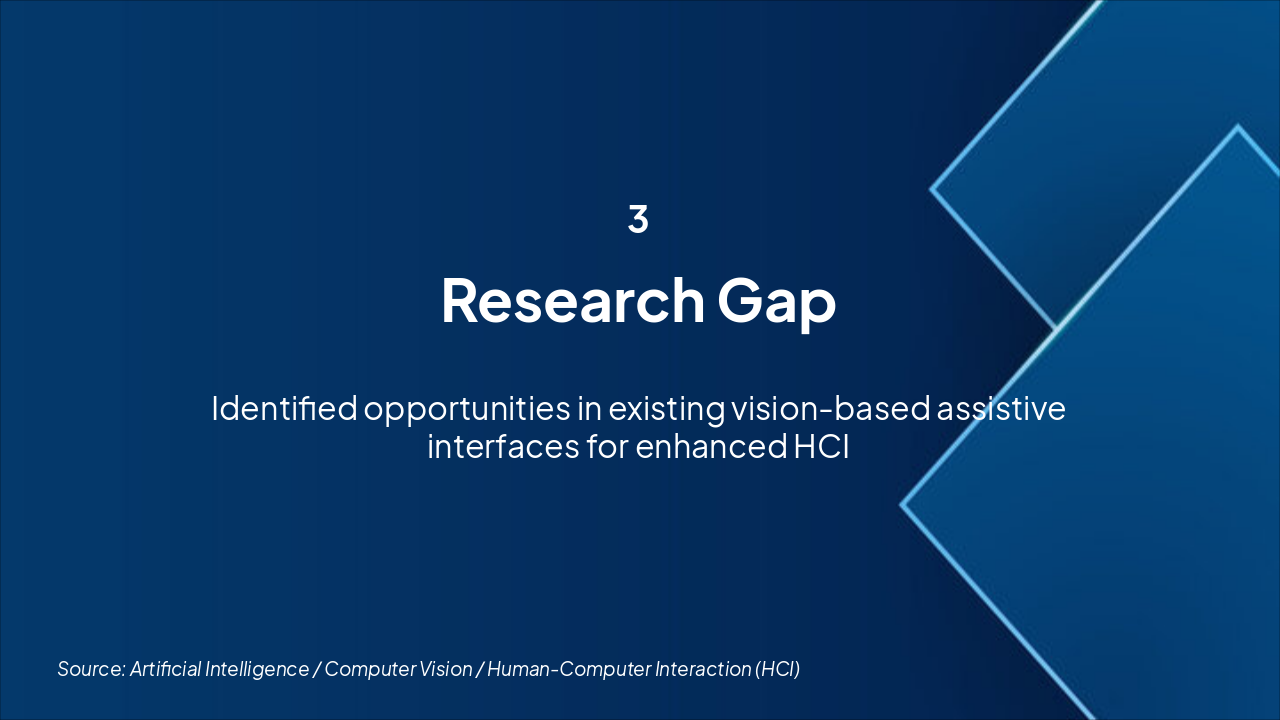 3

Research Gap

Identified opportunities in existing vision-based assistive interfaces for enhanced HCI

Source: Artificial Intelligence / Computer Vision / Human-Computer Interaction (HCI)